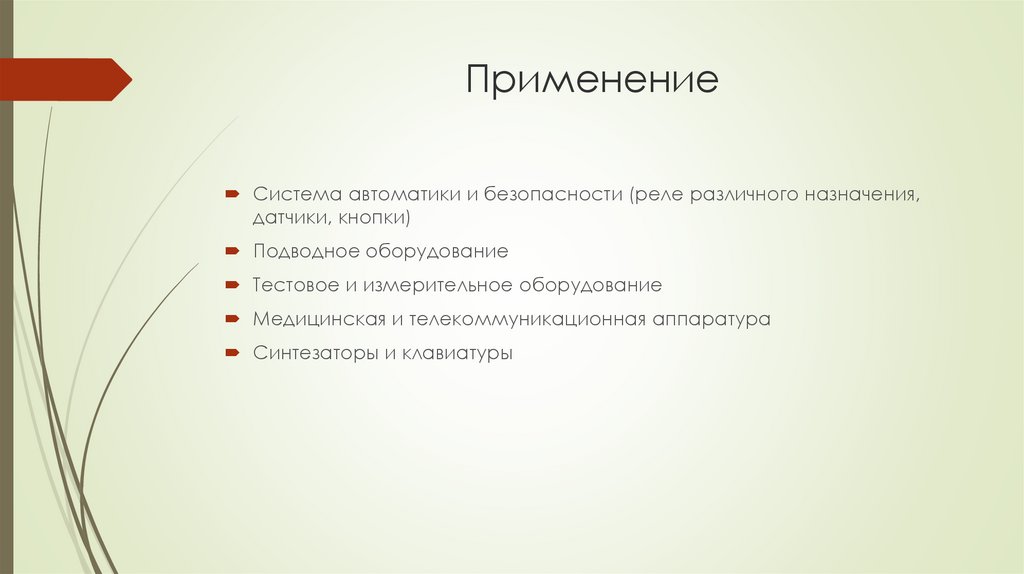 Применение

Система автоматики и безопасности (реле различного назначения, датчики, кнопки)

Подводное оборудование

Тестовое и измерительное оборудование

Медицинская и телекоммуникационная аппаратура

Синтезаторы и клавиатуры